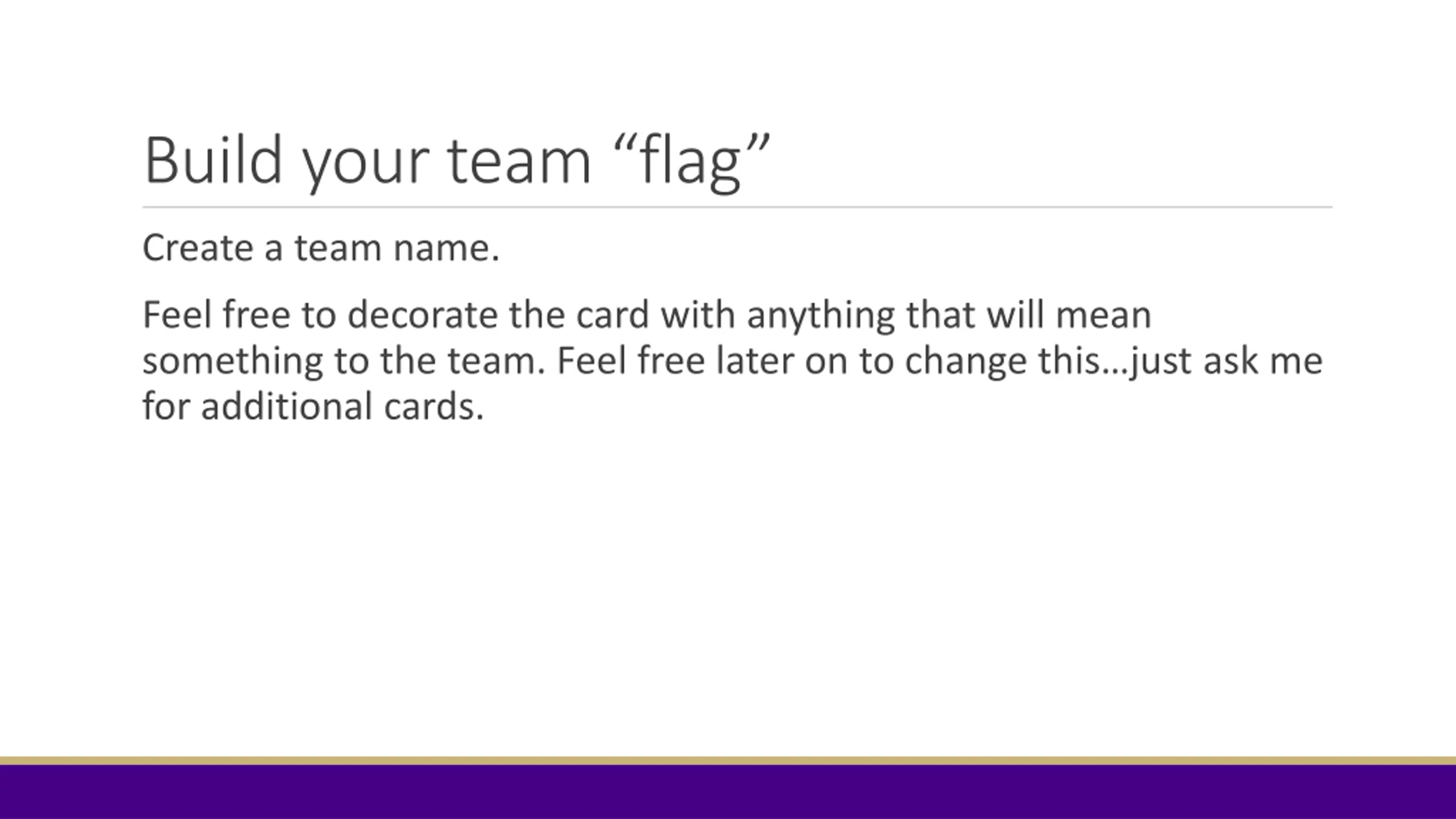 Build your team “flag”

Create a team name.

Feel free to decorate the card with anything that will mean something to the team. Feel free later on to change this…just ask me for additional cards.